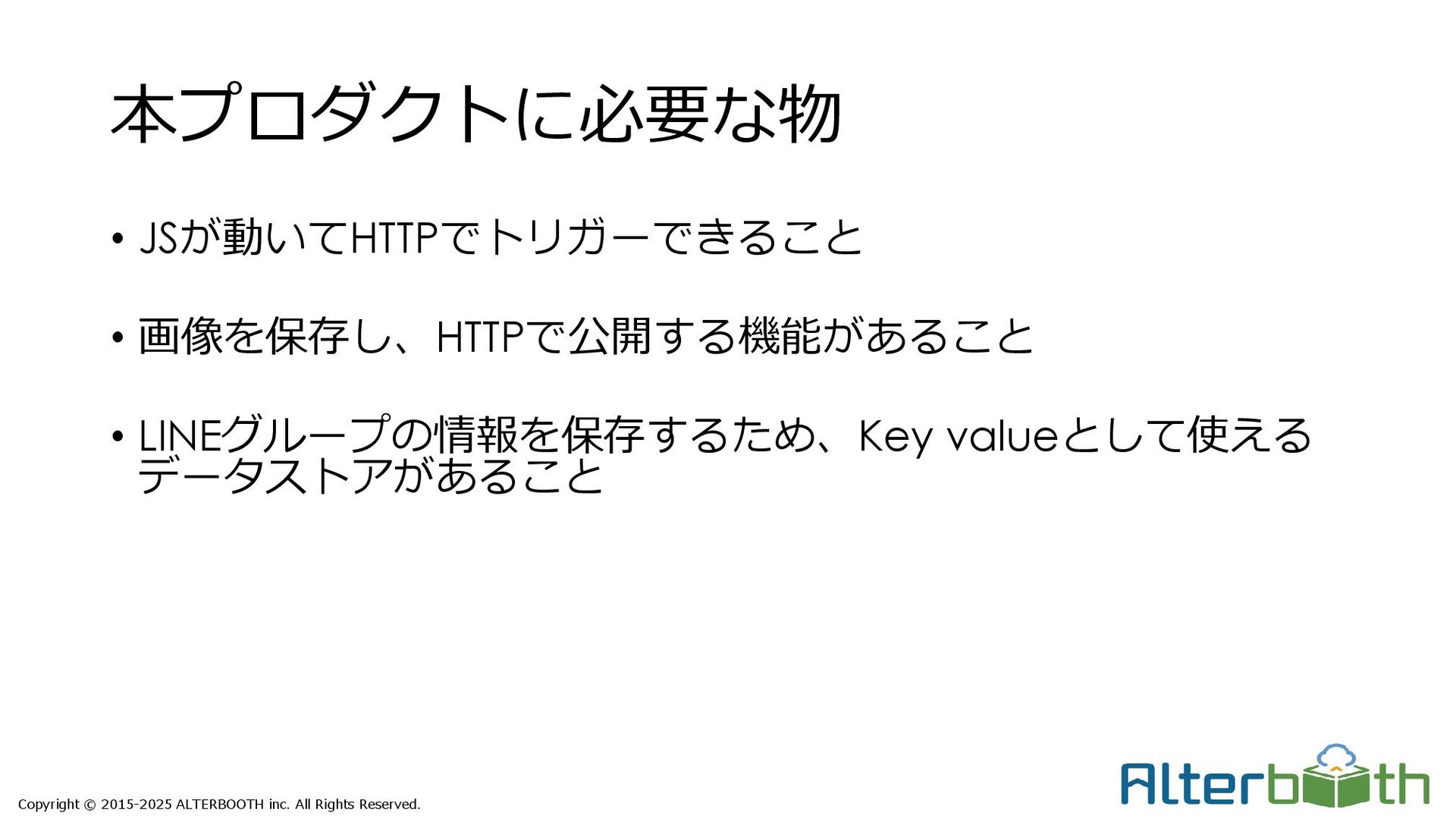 本プロダクトに必要な物

• JSが動いてHTTPでトリガーできること

• 画像を保存し、HTTPで公開する機能があること

• LINEグループの情報を保存するため、Key valueとして使えるデータストアがあること

Copyright © 2015-2025 ALTERBOOTH inc. All Rights Reserved.

Alterbooth